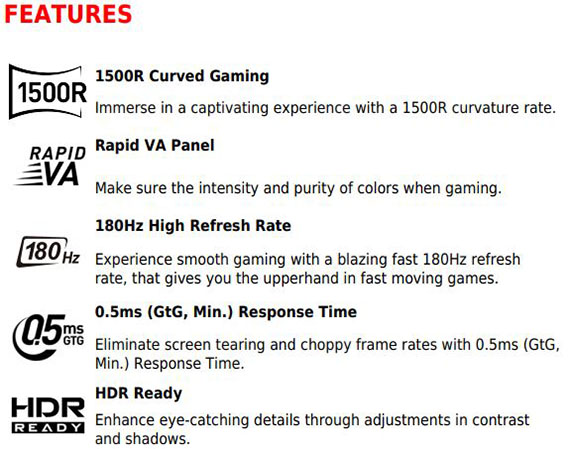 FEATURES

1500R

1500R Curved Gaming

Immerse in a captivating experience with a 1500R curvature rate.

RAPID VA

Rapid VA Panel

Make sure the intensity and purity of colors when gaming.

180Hz

180Hz High Refresh Rate

Experience smooth gaming with a blazing fast 180Hz refresh rate, that gives you the upperhand in fast moving games.

0.5ms GTG

0.5ms (GtG, Min.) Response Time

Eliminate screen tearing and choppy frame rates with 0.5ms (GtG, Min.) Response Time.

HDR READY

HDR Ready

Enhance eye-catching details through adjustments in contrast and shadows.